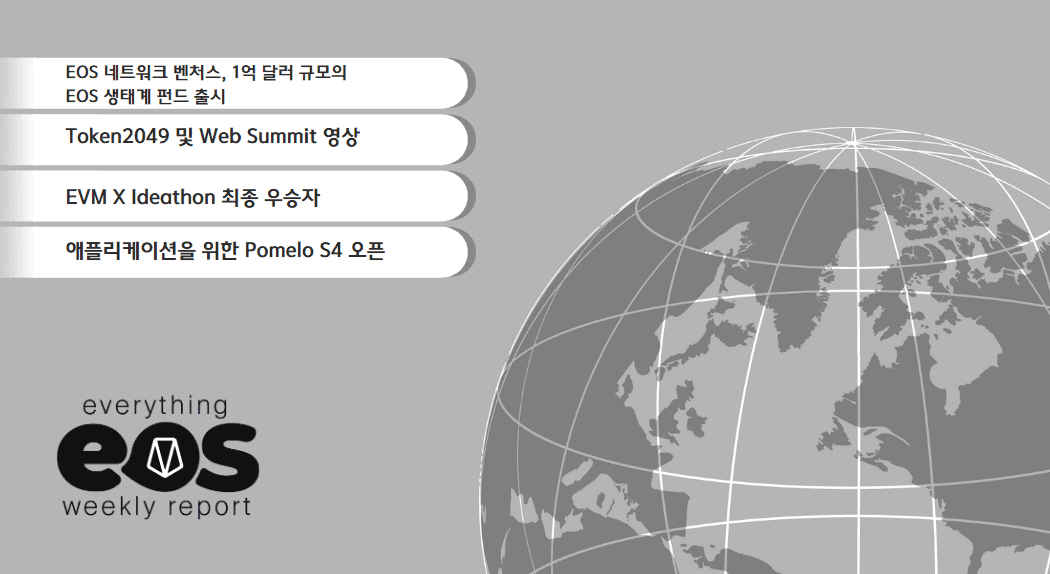 EOS 네트워크 벤처스, 1억 달러 규모의 EOS 생태계 펀드 출시

Token2049 및 Web Summit 영상

EVM X Ideathon 최종 우승자

애플리케이션을 위한 Pomelo S4 오픈

everything
eos
weekly report